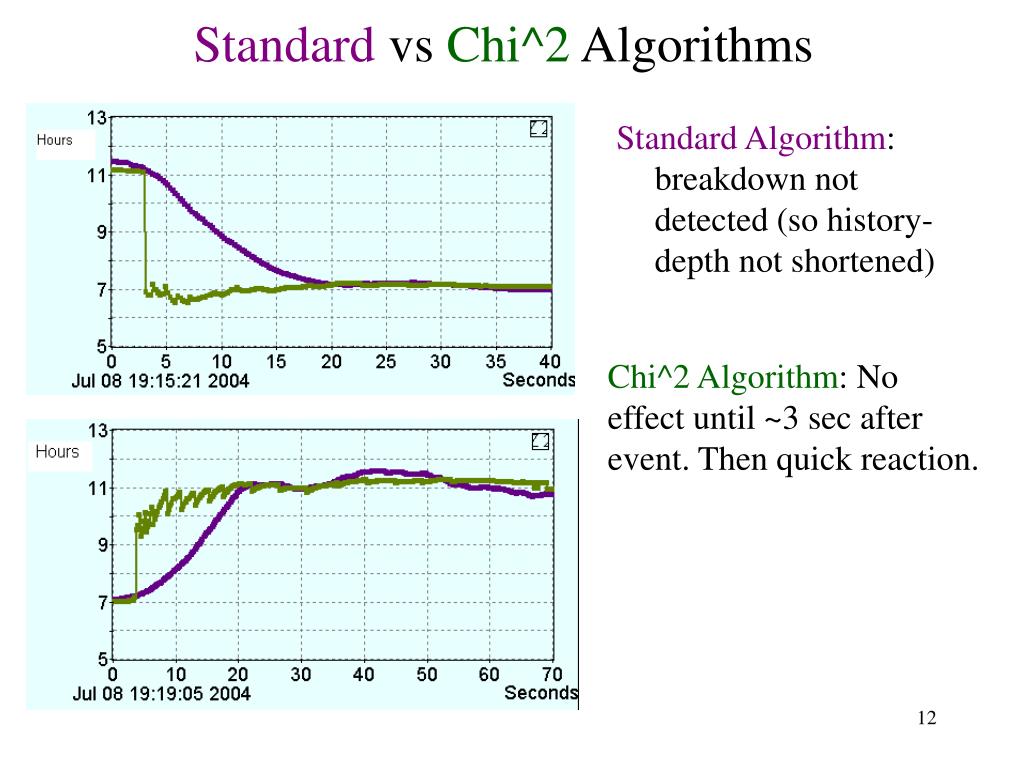 Standard vs Chi^2 Algorithms

Hours
13
11
9
7
5
0 5 10 15 20 25 30 35 40
Jul 08 19:15:21 2004
Seconds

Hours
13
11
9
7
5
0 10 20 30 40 50 60 70
Jul 08 19:19:05 2004
Seconds

Standard Algorithm: breakdown not detected (so history-depth not shortened)

Chi^2 Algorithm: No effect until ~3 sec after event. Then quick reaction.

12